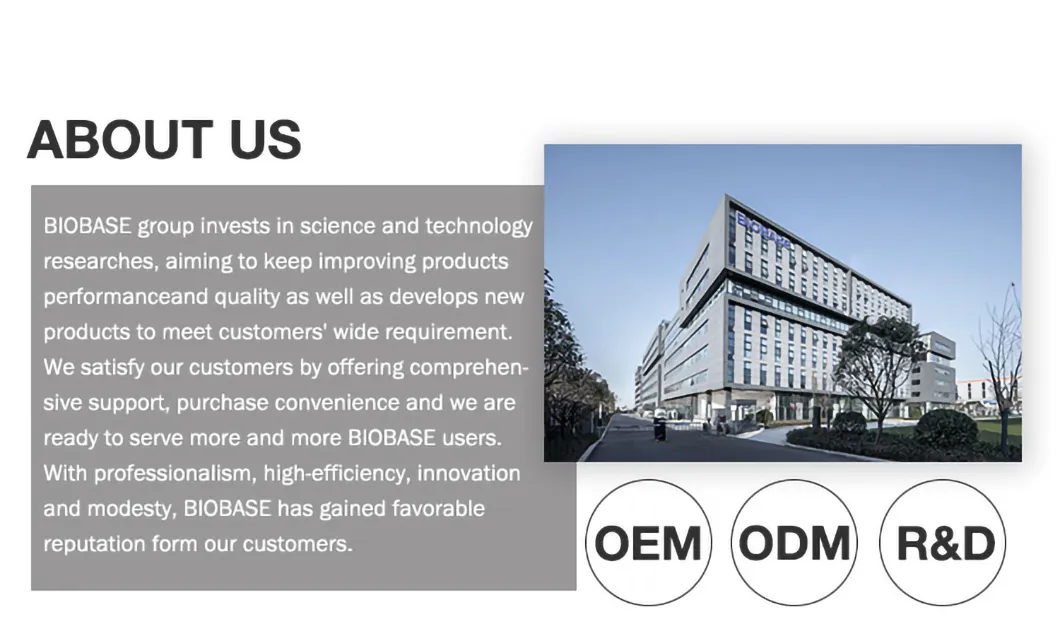 ABOUT US

BIOBASE group invests in science and technology researches, aiming to keep improving products performanceand quality as well as develops new products to meet customers' wide requirement. We satisfy our customers by offering comprehensive support, purchase convenience and we are ready to serve more and more BIOBASE users. With professionalism, high-efficiency, innovation and modesty, BIOBASE has gained favorable reputation form our customers.

BIOBASE

OEM

ODM

R&D